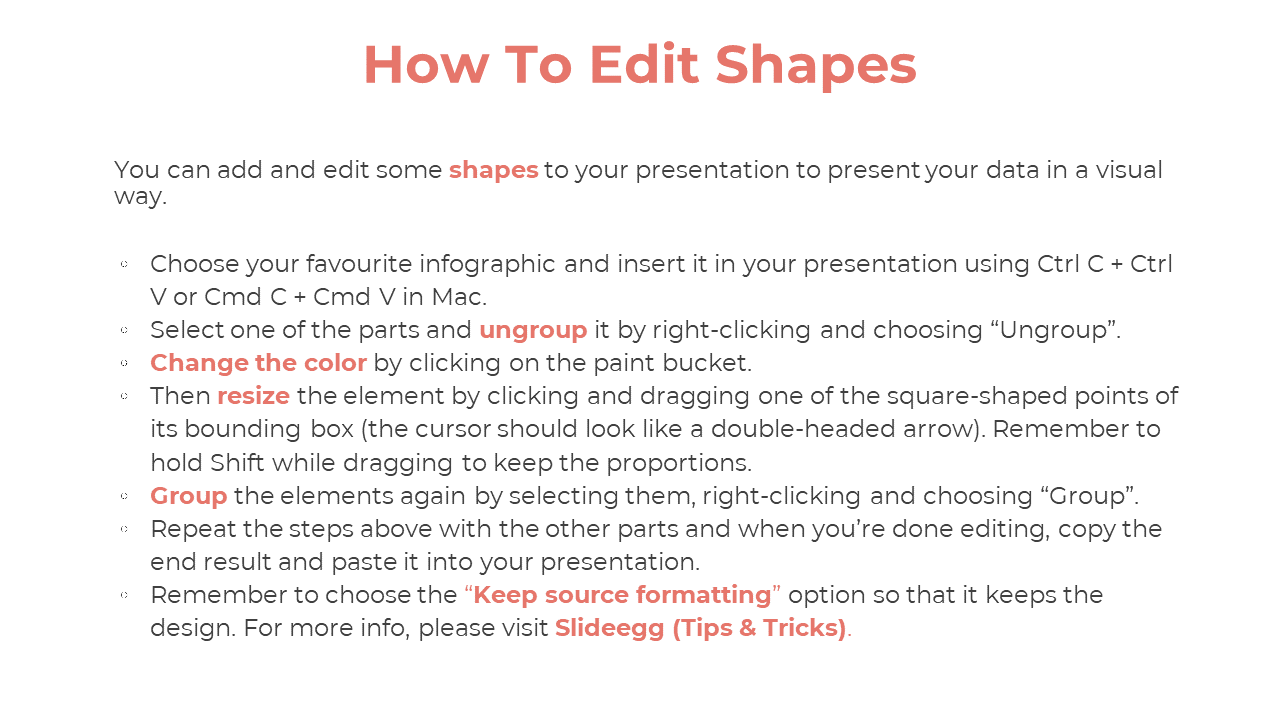 How To Edit Shapes

You can add and edit some shapes to your presentation to present your data in a visual way.

◦ Choose your favourite infographic and insert it in your presentation using Ctrl C + Ctrl V or Cmd C + Cmd V in Mac.
◦ Select one of the parts and ungroup it by right-clicking and choosing “Ungroup”.
◦ Change the color by clicking on the paint bucket.
◦ Then resize the element by clicking and dragging one of the square-shaped points of its bounding box (the cursor should look like a double-headed arrow). Remember to hold Shift while dragging to keep the proportions.
◦ Group the elements again by selecting them, right-clicking and choosing “Group”.
◦ Repeat the steps above with the other parts and when you’re done editing, copy the end result and paste it into your presentation.
◦ Remember to choose the “Keep source formatting” option so that it keeps the design. For more info, please visit Slideegg (Tips & Tricks).